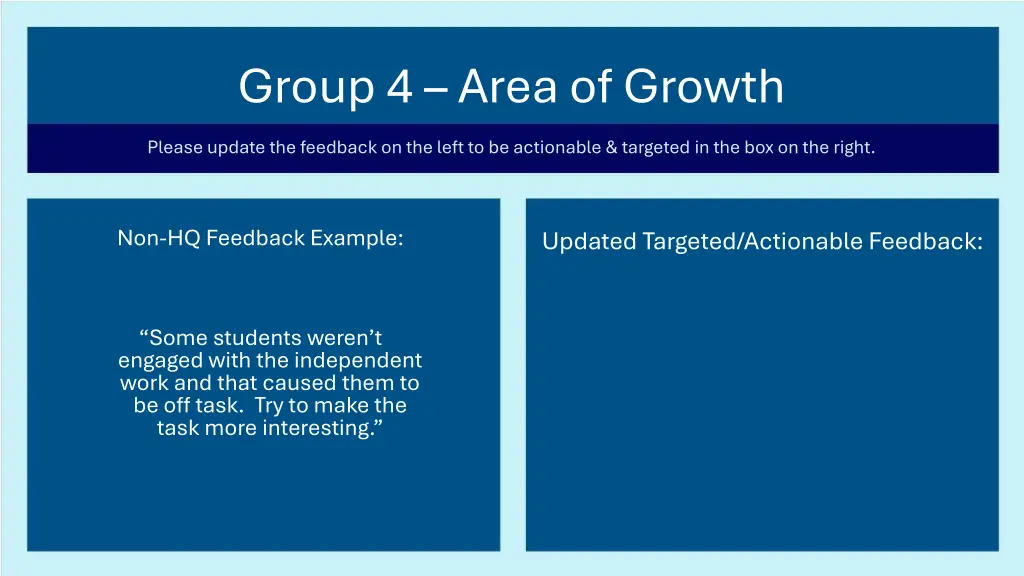 Group 4 – Area of Growth

Please update the feedback on the left to be actionable & targeted in the box on the right.

Non-HQ Feedback Example:

“Some students weren’t engaged with the independent work and that caused them to be off task. Try to make the task more interesting.”

Updated Targeted/Actionable Feedback: